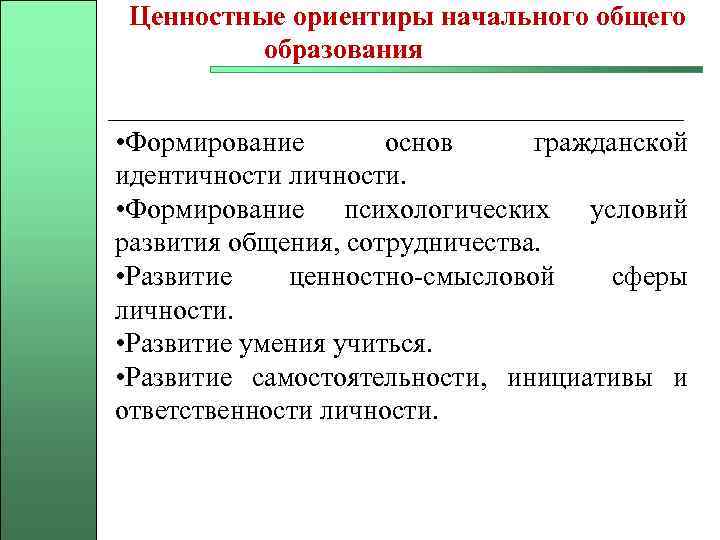 Ценностные ориентиры начального общего образования

•Формирование основ гражданской идентичности личности.
•Формирование психологических условий развития общения, сотрудничества.
•Развитие ценностно-смысловой сферы личности.
•Развитие умения учиться.
•Развитие самостоятельности, инициативы и ответственности личности.